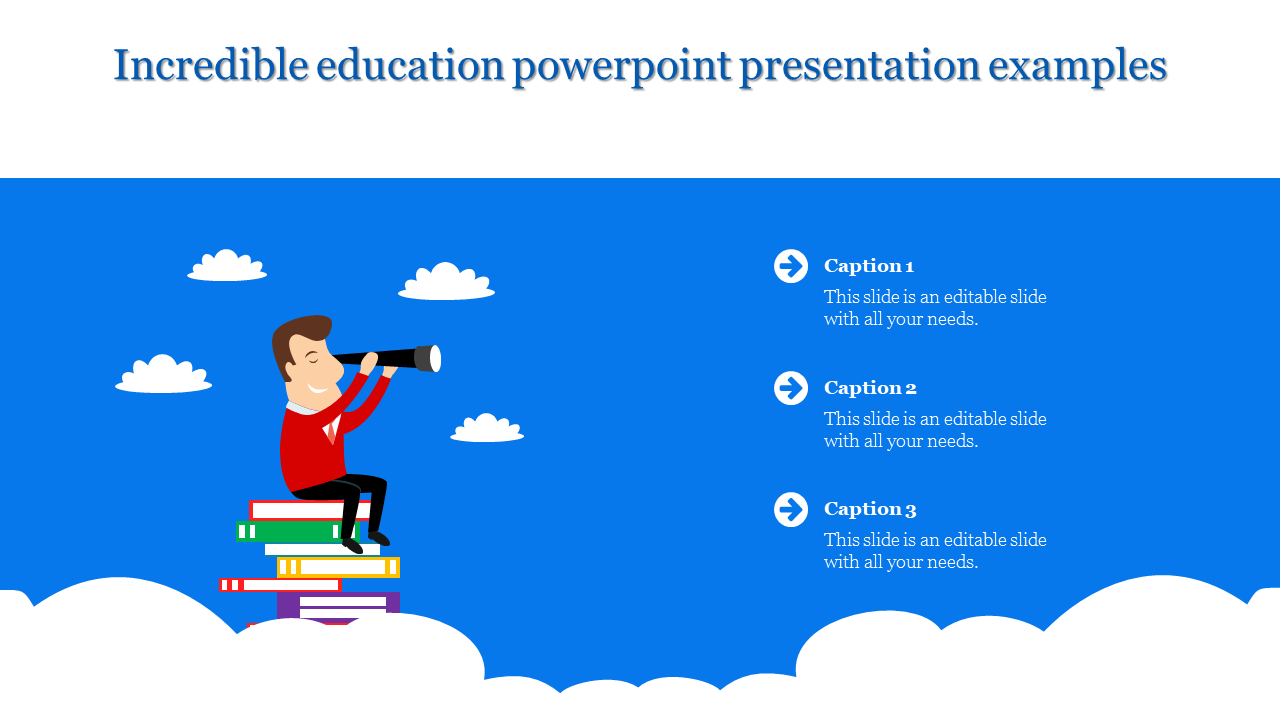 Incredible education powerpoint presentation examples

Caption 1
This slide is an editable slide with all your needs.

Caption 2
This slide is an editable slide with all your needs.

Caption 3
This slide is an editable slide with all your needs.